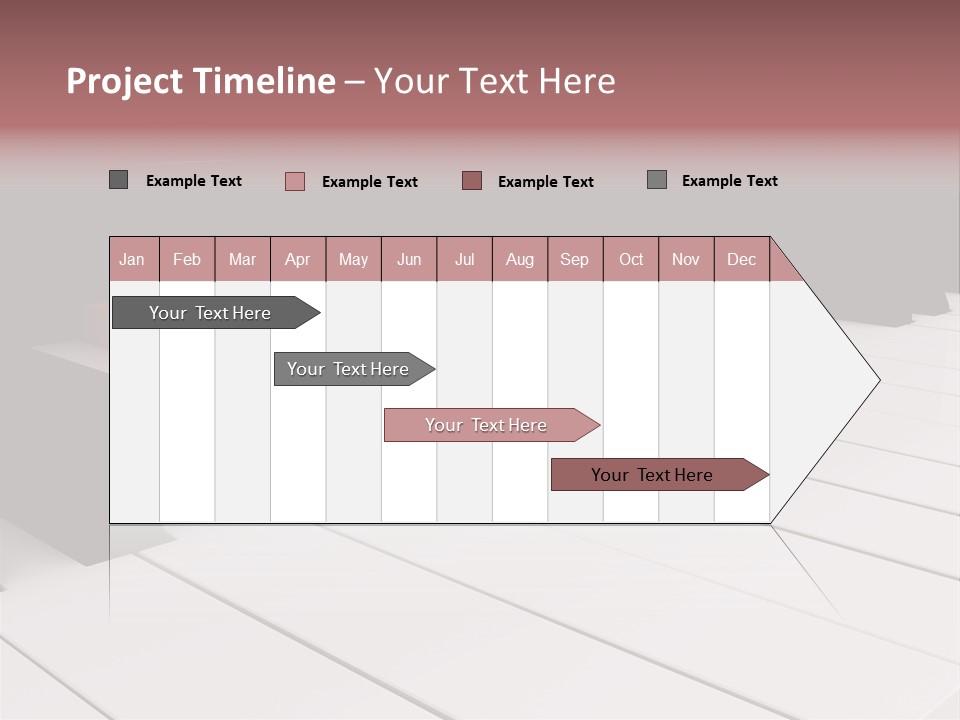 Project Timeline – Your Text Here

Example Text Example Text Example Text Example Text

| Jan | Feb | Mar | Apr | May | Jun | Jul | Aug | Sep | Oct | Nov | Dec |
|---|---|---|---|---|---|---|---|---|---|---|---|

Your Text Here

Your Text Here

Your Text Here

Your Text Here